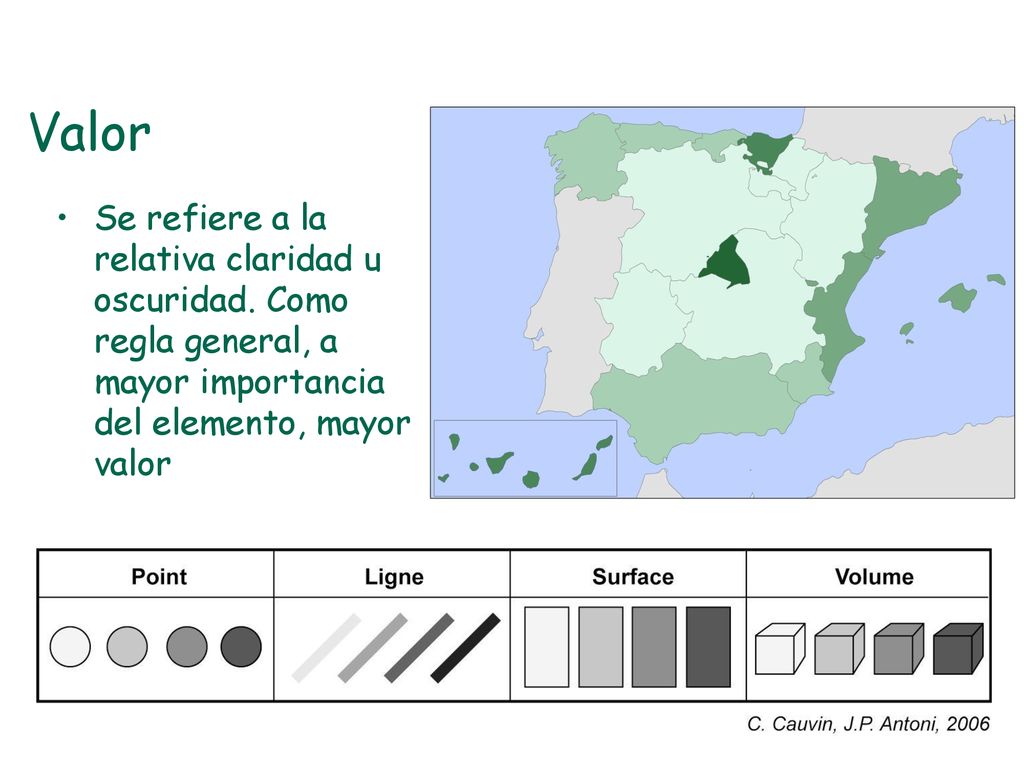 Valor

• Se refiere a la relativa claridad u oscuridad. Como regla general, a mayor importancia del elemento, mayor valor

| Point | Ligne | Surface | Volume |
|---|---|---|---|
| | | | |

C. Cauvin, J.P. Antoni, 2006